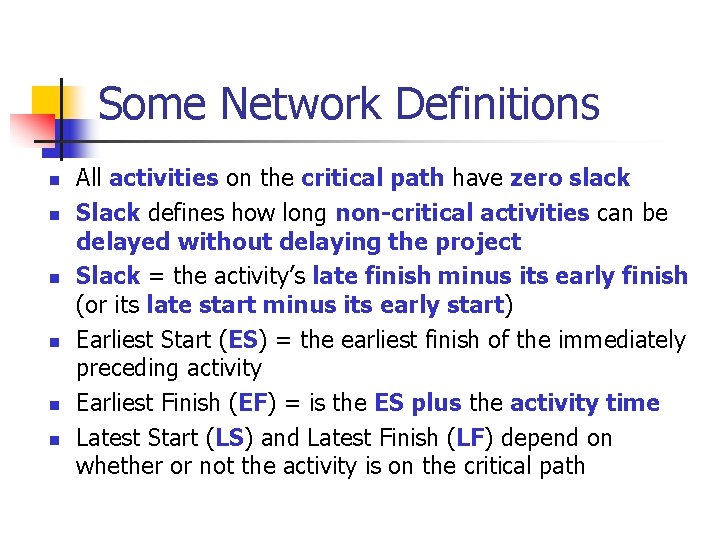 Some Network Definitions

- All activities on the critical path have zero slack
- Slack defines how long non-critical activities can be delayed without delaying the project
- Slack = the activity's late finish minus its early finish (or its late start minus its early start)
- Earliest Start (ES) = the earliest finish of the immediately preceding activity
- Earliest Finish (EF) = is the ES plus the activity time
- Latest Start (LS) and Latest Finish (LF) depend on whether or not the activity is on the critical path